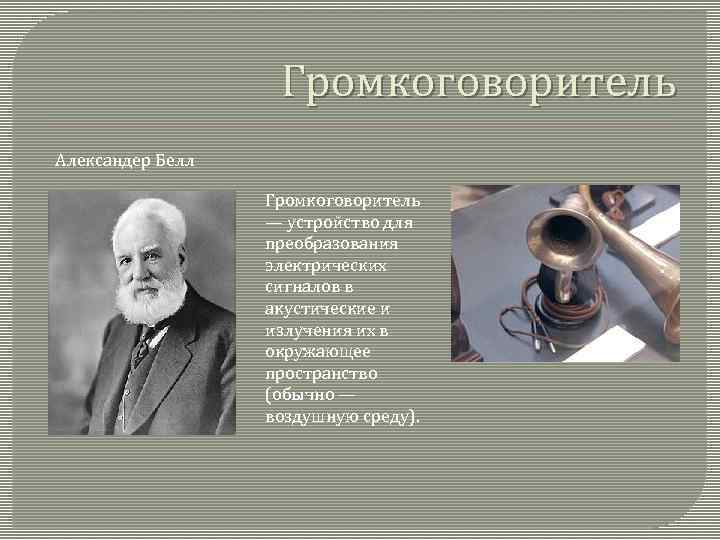 Громкоговоритель

Александер Белл

Громкоговоритель — устройство для преобразования электрических сигналов в акустические и излучения их в окружающее пространство (обычно — воздушную среду).